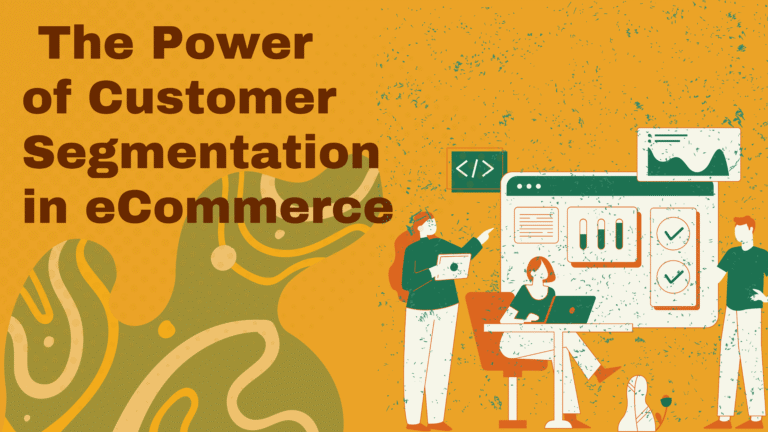 The Power of Customer Segmentation in eCommerce

</>